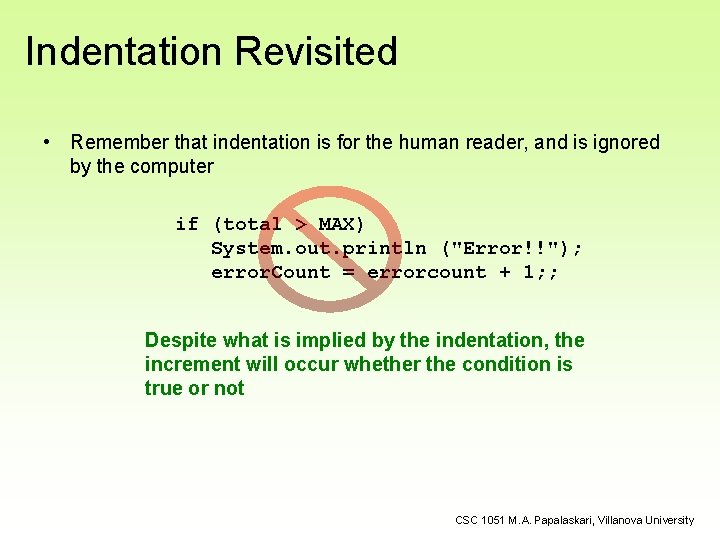 Indentation Revisited

• Remember that indentation is for the human reader, and is ignored by the computer

if (total > MAX)
    System.out.println ("Error!!");
    errorCount = errorcount + 1;;

Despite what is implied by the indentation, the increment will occur whether the condition is true or not

CSC 1051 M.A. Papalaskari, Villanova University